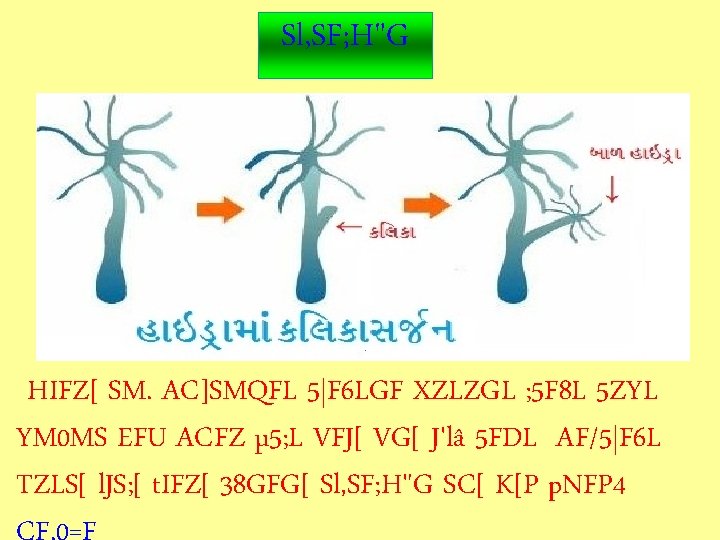 Sl,SF;H"G

બાળ હાઈડ્રા

કલિકા

હાઈડ્રામાં કલિકાસર્જન

HIFZ[ SM. AC]SMQFL 5|F6LGF XZLZGL ;5F8L 5ZYL YM0MS EFU ACFZ μ5;L VFJ[ VG[ J'lâ 5FDL AF/5|F6L TZLS[ lJS;[ tIFZ[ 38GFG[ Sl,SF;H"G SC[ K[P pNFP4

CF.0=F